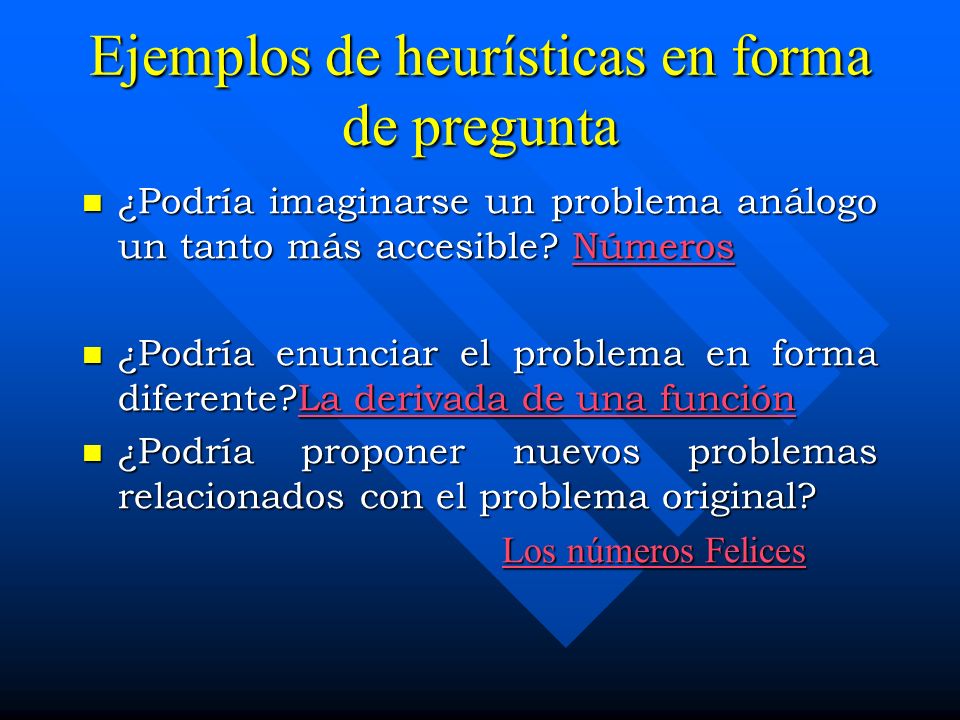 Ejemplos de heurísticas en forma de pregunta

¿Podría imaginarse un problema análogo un tanto más accesible? Números

¿Podría enunciar el problema en forma diferente?La derivada de una función

¿Podría proponer nuevos problemas relacionados con el problema original?

Los números Felices